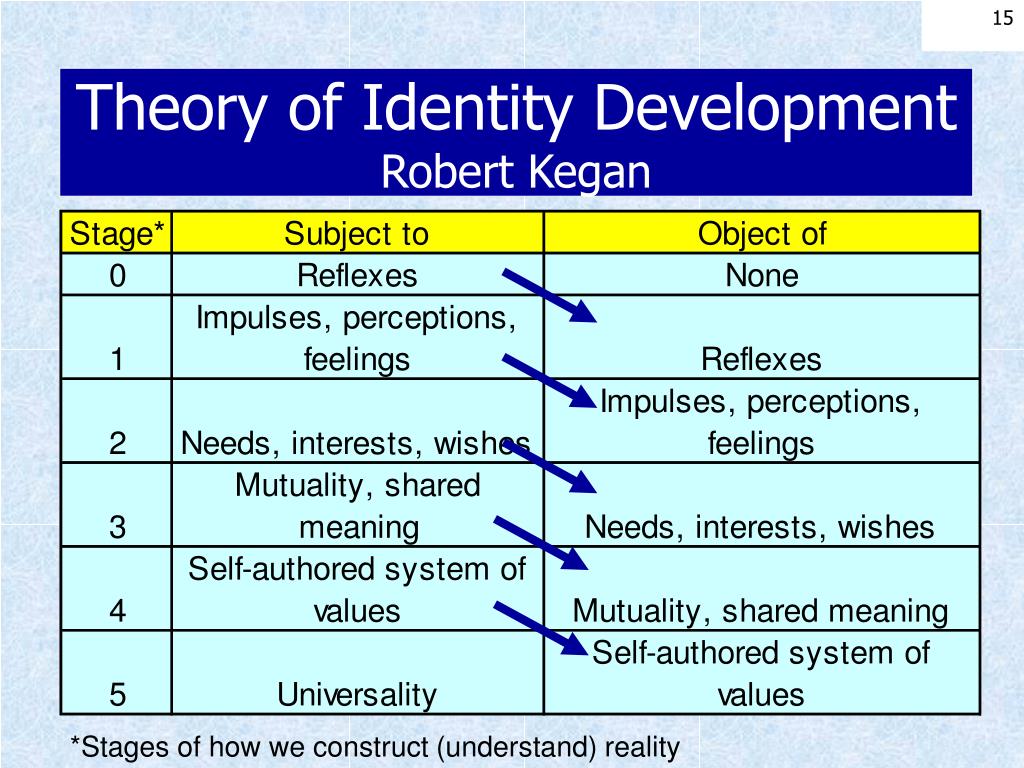 15

Theory of Identity Development
Robert Kegan

| Stage* | Subject to | Object of |
|---|---|---|
| 0 | Reflexes | None |
| 1 | Impulses, perceptions, feelings | Reflexes |
| 2 | Needs, interests, wishes | Impulses, perceptions, feelings |
| 3 | Mutuality, shared meaning | Needs, interests, wishes |
| 4 | Self-authored system of values | Mutuality, shared meaning |
| 5 | Universality | Self-authored system of values |

*Stages of how we construct (understand) reality